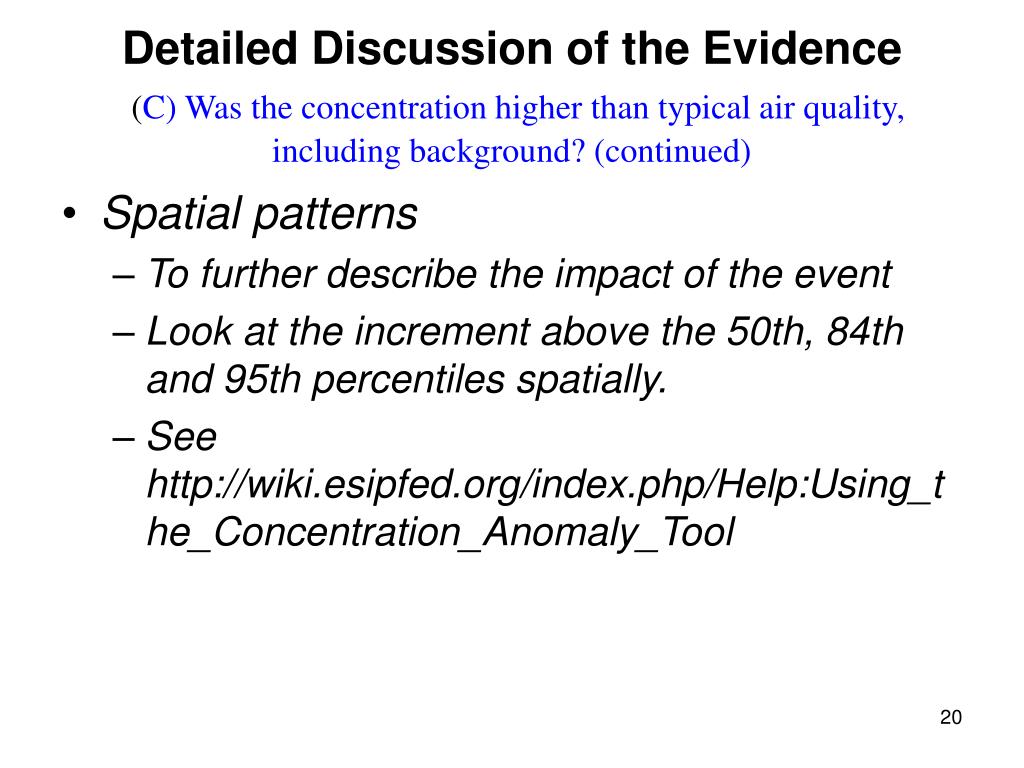 Detailed Discussion of the Evidence

(C) Was the concentration higher than typical air quality, including background? (continued)

• Spatial patterns
– To further describe the impact of the event
– Look at the increment above the 50th, 84th and 95th percentiles spatially.
– See http://wiki.esipfed.org/index.php/Help:Using_the_Concentration_Anomaly_Tool

20